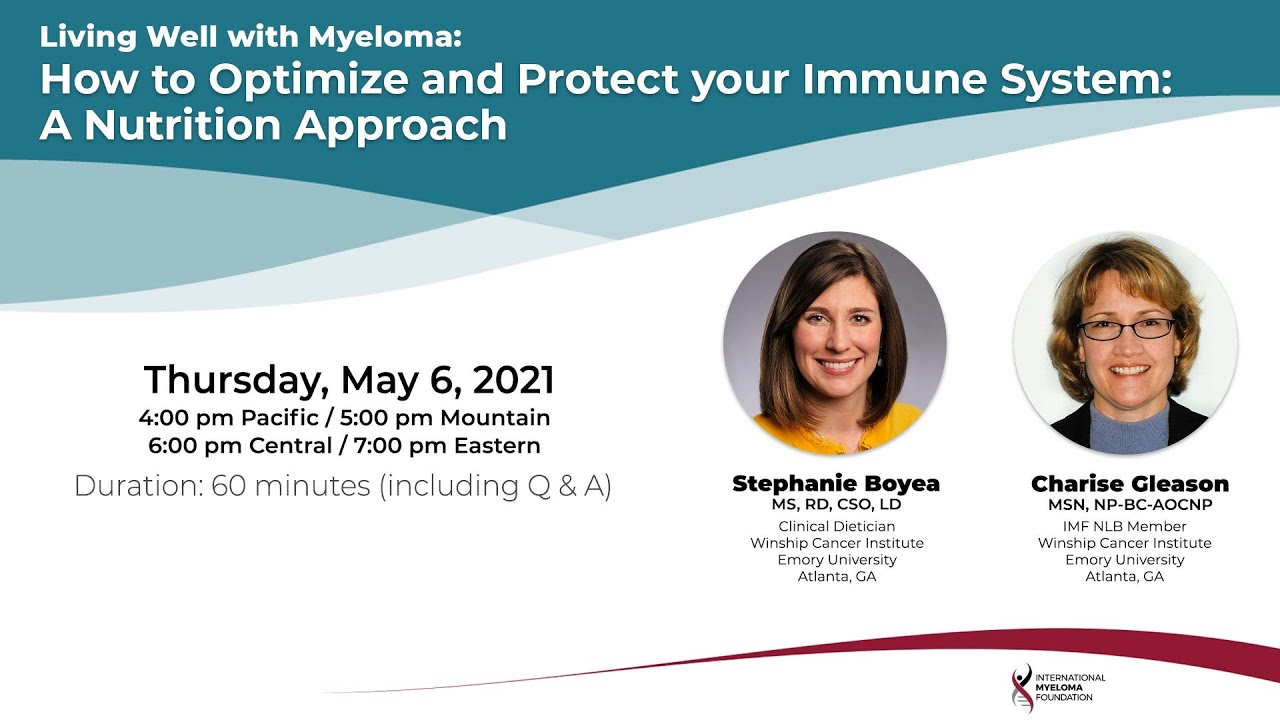 Living Well with Myeloma:
How to Optimize and Protect your Immune System: A Nutrition Approach

Thursday, May 6, 2021
4:00 pm Pacific / 5:00 pm Mountain
6:00 pm Central / 7:00 pm Eastern
Duration: 60 minutes (including Q & A)

Stephanie Boyea
MS, RD, CSO, LD
Clinical Dietician
Winship Cancer Institute
Emory University
Atlanta, GA

Charise Gleason
MSN, NP-BC-AOCNP
IMF NLB Member
Winship Cancer Institute
Emory University
Atlanta, GA

INTERNATIONAL MYELOMA FOUNDATION